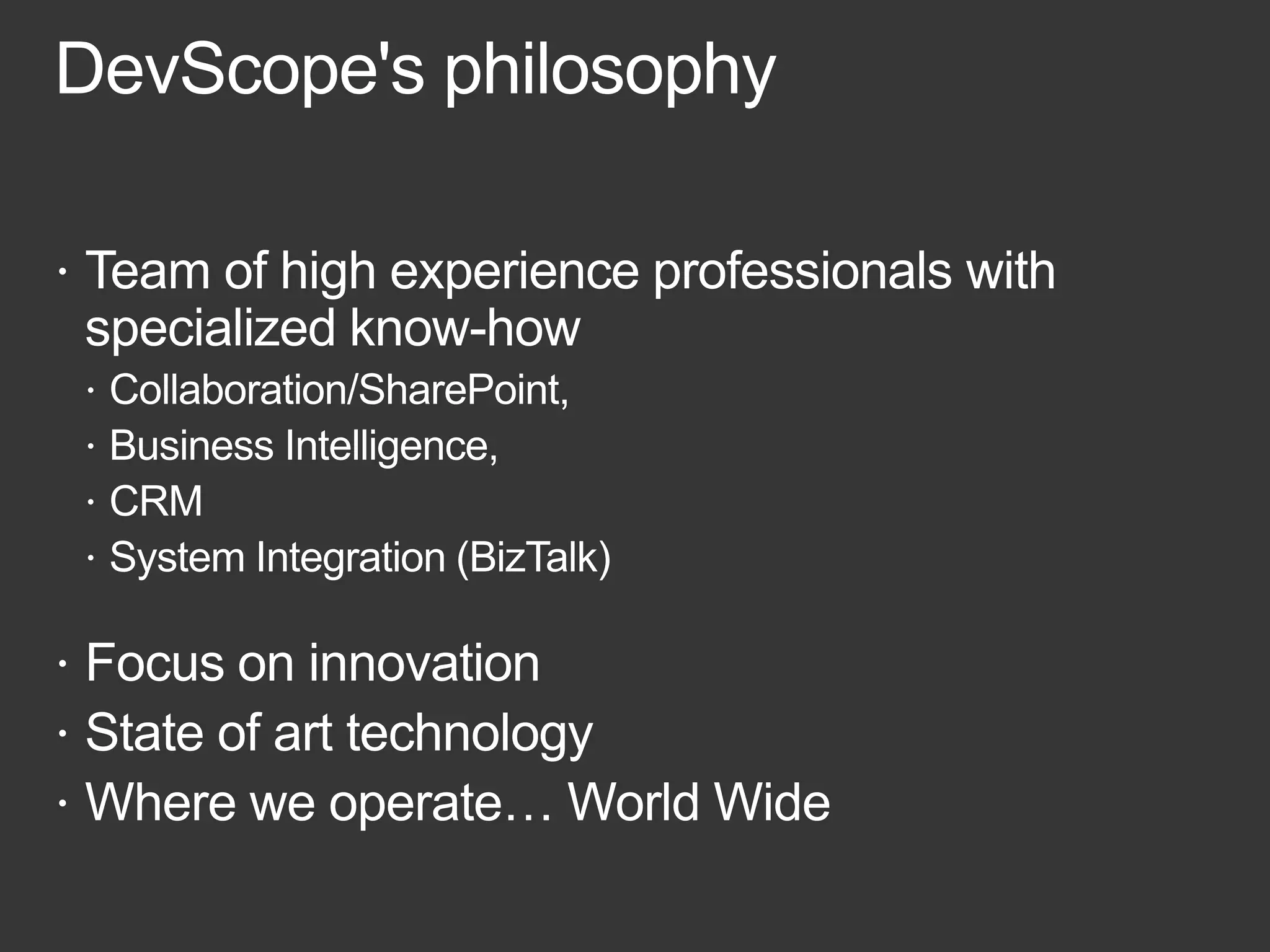 DevScope's philosophy

· Team of high experience professionals with specialized know-how
  · Collaboration/SharePoint,
  · Business Intelligence,
  · CRM
  · System Integration (BizTalk)

· Focus on innovation
· State of art technology
· Where we operate… World Wide